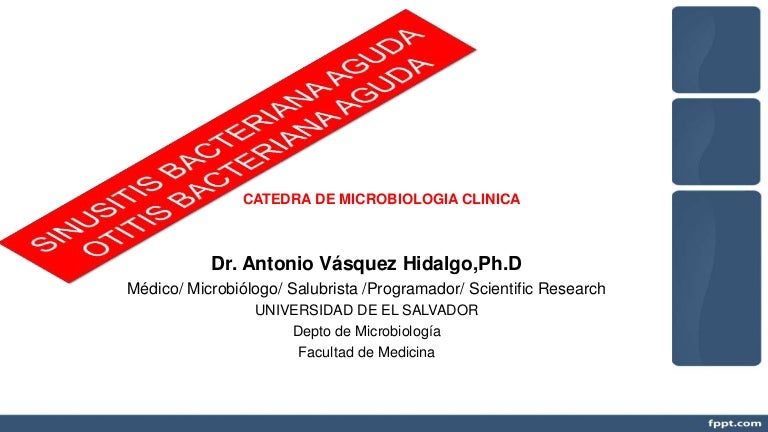 SINUSITIS BACTERIANA AGUDA
OTITIS BACTERIANA AGUDA

CATEDRA DE MICROBIOLOGIA CLINICA

Dr. Antonio Vásquez Hidalgo,Ph.D

Médico/ Microbiólogo/ Salubrista /Programador/ Scientific Research

UNIVERSIDAD DE EL SALVADOR

Depto de Microbiología

Facultad de Medicina

fppt.com